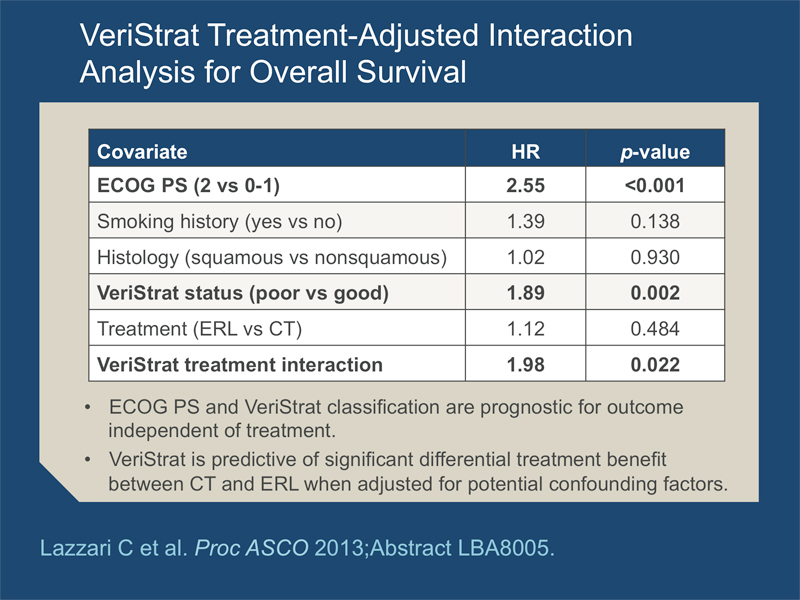 VeriStrat Treatment-Adjusted Interaction Analysis for Overall Survival

| Covariate | HR | p-value |
|---|---|---|
| ECOG PS (2 vs 0-1) | 2.55 | <0.001 |
| Smoking history (yes vs no) | 1.39 | 0.138 |
| Histology (squamous vs nonsquamous) | 1.02 | 0.930 |
| VeriStrat status (poor vs good) | 1.89 | 0.002 |
| Treatment (ERL vs CT) | 1.12 | 0.484 |
| VeriStrat treatment interaction | 1.98 | 0.022 |

• ECOG PS and VeriStrat classification are prognostic for outcome independent of treatment.

• VeriStrat is predictive of significant differential treatment benefit between CT and ERL when adjusted for potential confounding factors.

Lazzari C et al. Proc ASCO 2013;Abstract LBA8005.